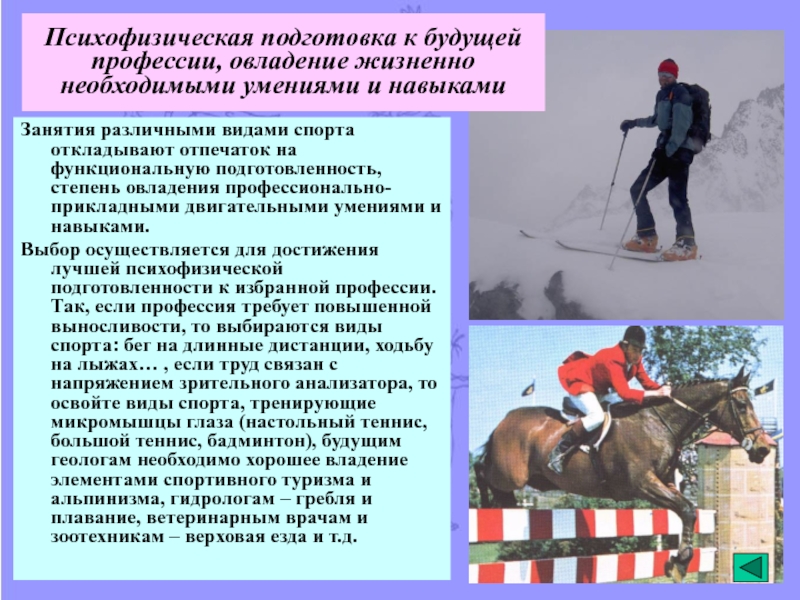 Психофизическая подготовка к будущей профессии, овладение жизненно необходимыми умениями и навыками

Занятия различными видами спорта откладывают отпечаток на функциональную подготовленность, степень овладения профессионально-прикладными двигательными умениями и навыками.

Выбор осуществляется для достижения лучшей психофизической подготовленности к избранной профессии. Так, если профессия требует повышенной выносливости, то выбираются виды спорта: бег на длинные дистанции, ходьбу на лыжах… , если труд связан с напряжением зрительного анализатора, то освойте виды спорта, тренирующие микромышцы глаза (настольный теннис, большой теннис, бадминтон), будущим геологам необходимо хорошее владение элементами спортивного туризма и альпинизма, гидрологам – гребля и плавание, ветеринарным врачам и зоотехникам – верховая езда и т.д.